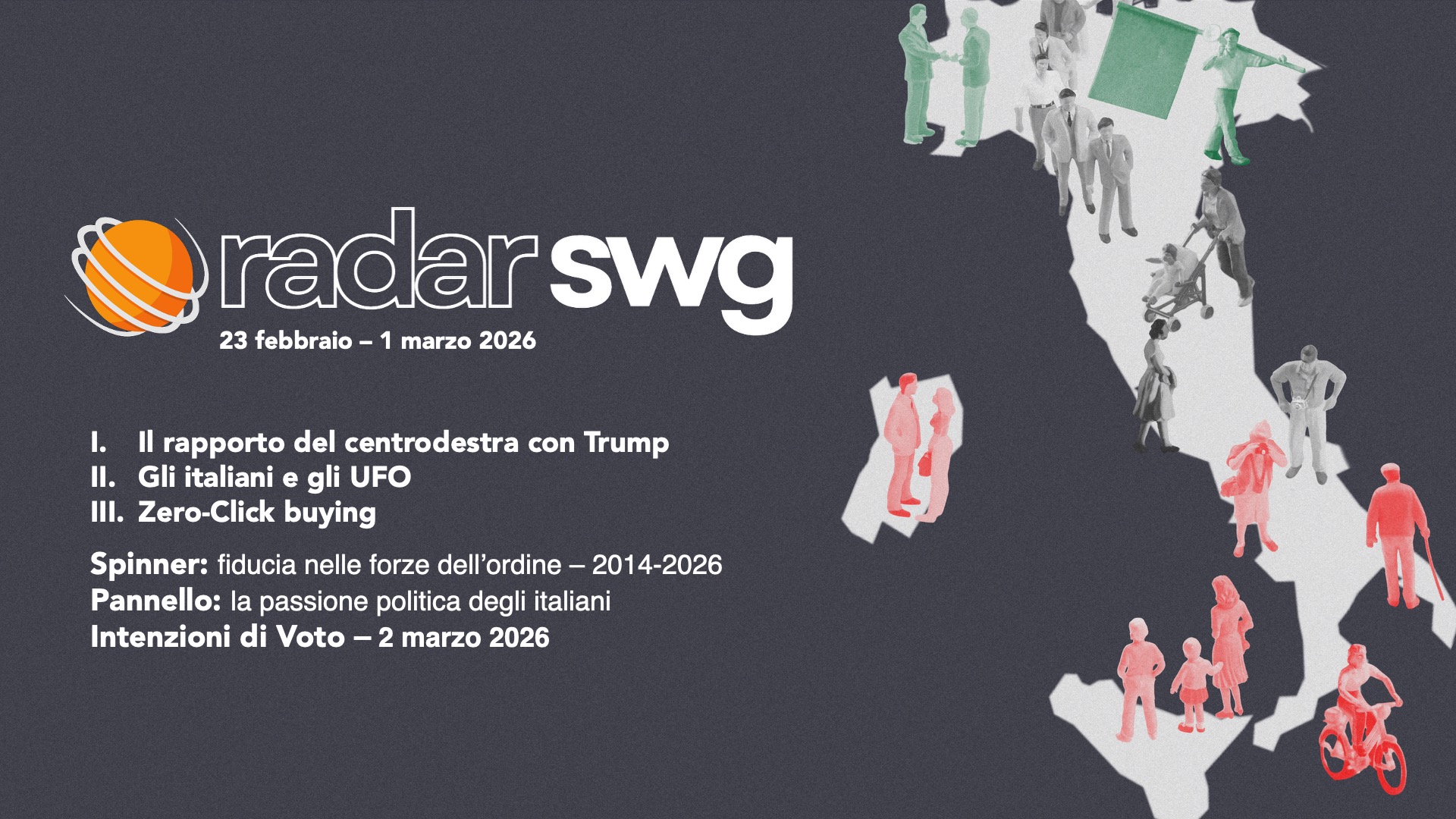 radar swg
23 febbraio – 1 marzo 2026

I. Il rapporto del centrodestra con Trump
II. Gli italiani e gli UFO
III. Zero-Click buying

Spinner: fiducia nelle forze dell'ordine – 2014-2026
Pannello: la passione politica degli italiani
Intenzioni di Voto – 2 marzo 2026